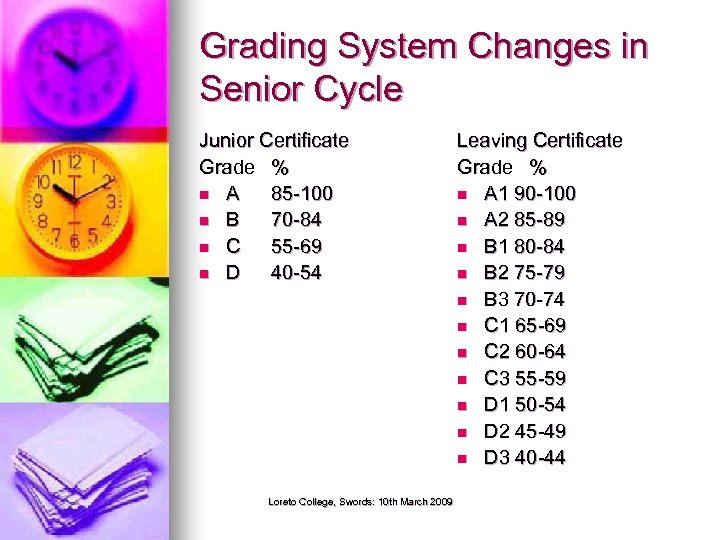 Grading System Changes in Senior Cycle

Junior Certificate
Grade %
- A 85-100
- B 70-84
- C 55-69
- D 40-54

Leaving Certificate
Grade %
- A1 90-100
- A2 85-89
- B1 80-84
- B2 75-79
- B3 70-74
- C1 65-69
- C2 60-64
- C3 55-59
- D1 50-54
- D2 45-49
- D3 40-44

Loreto College, Swords: 10th March 2009